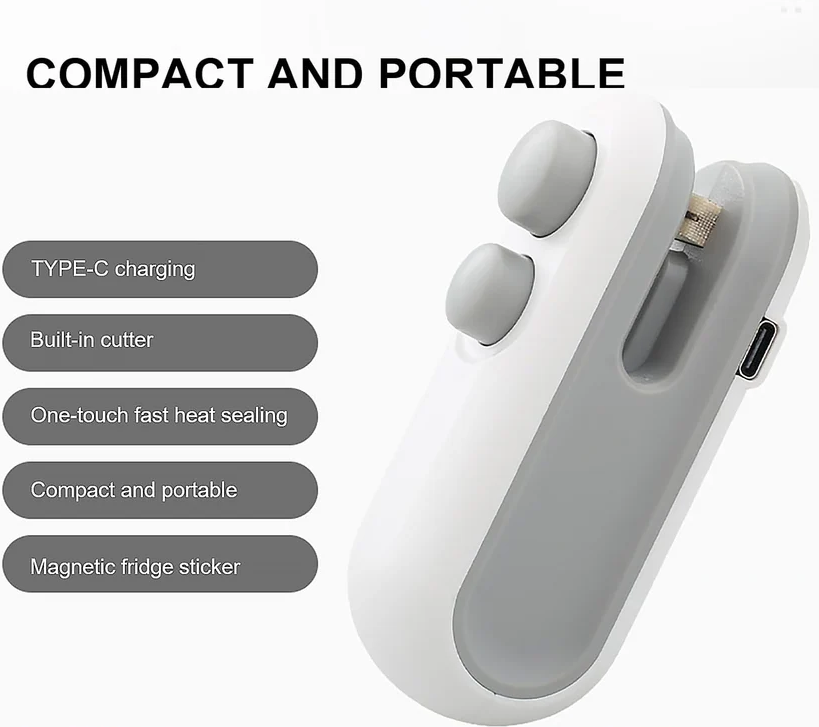 COMPACT AND PORTABLE

TYPE-C charging

Built-in cutter

One-touch fast heat sealing

Compact and portable

Magnetic fridge sticker